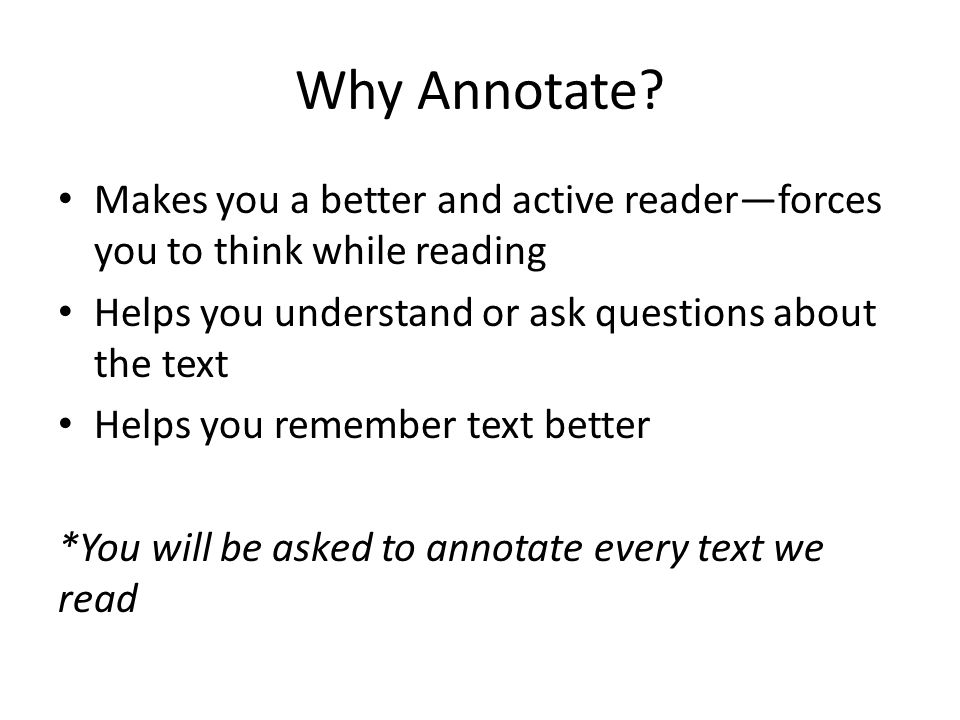 Why Annotate?

• Makes you a better and active reader—forces you to think while reading
• Helps you understand or ask questions about the text
• Helps you remember text better

*You will be asked to annotate every text we read